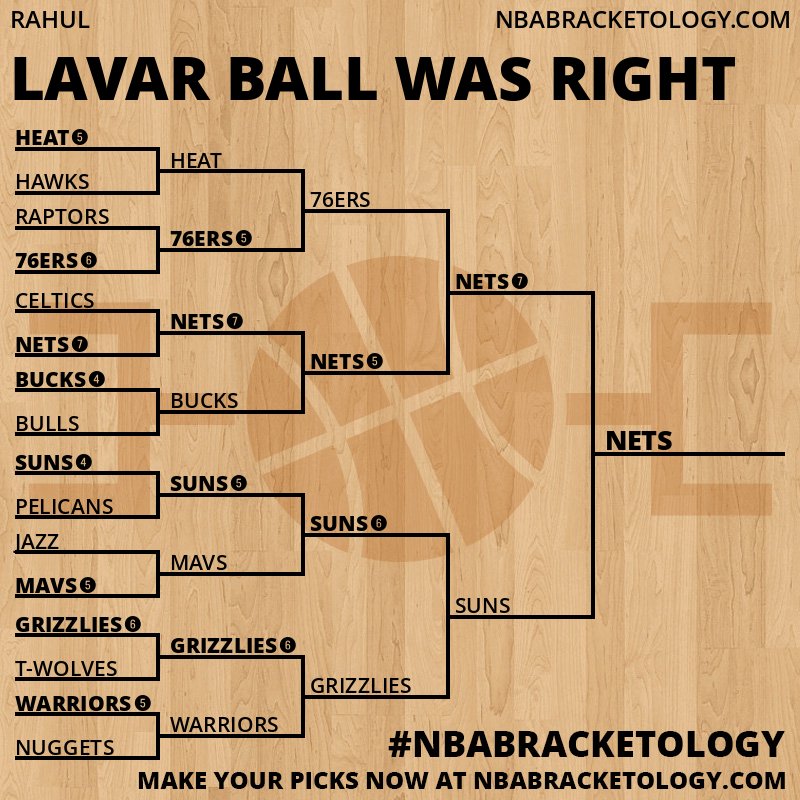 RAHUL

NBABRACKETOLOGY.COM

LAVAR BALL WAS RIGHT

HEAT 5
HAWKS
RAPTORS
76ERS 6
CELTICS
NETS 7
BUCKS 4
BULLS
SUNS 4
PELICANS
JAZZ
MAVS 5
GRIZZLIES 6
T-WOLVES
WARRIORS 5
NUGGETS

HEAT
76ERS 5
NETS 7
BUCKS
SUNS 5
MAVS
GRIZZLIES 6
WARRIORS

76ERS
NETS 5
SUNS 6
GRIZZLIES

NETS 7
SUNS

NETS

#NBABRACKETOLOGY
MAKE YOUR PICKS NOW AT NBABRACKETOLOGY.COM